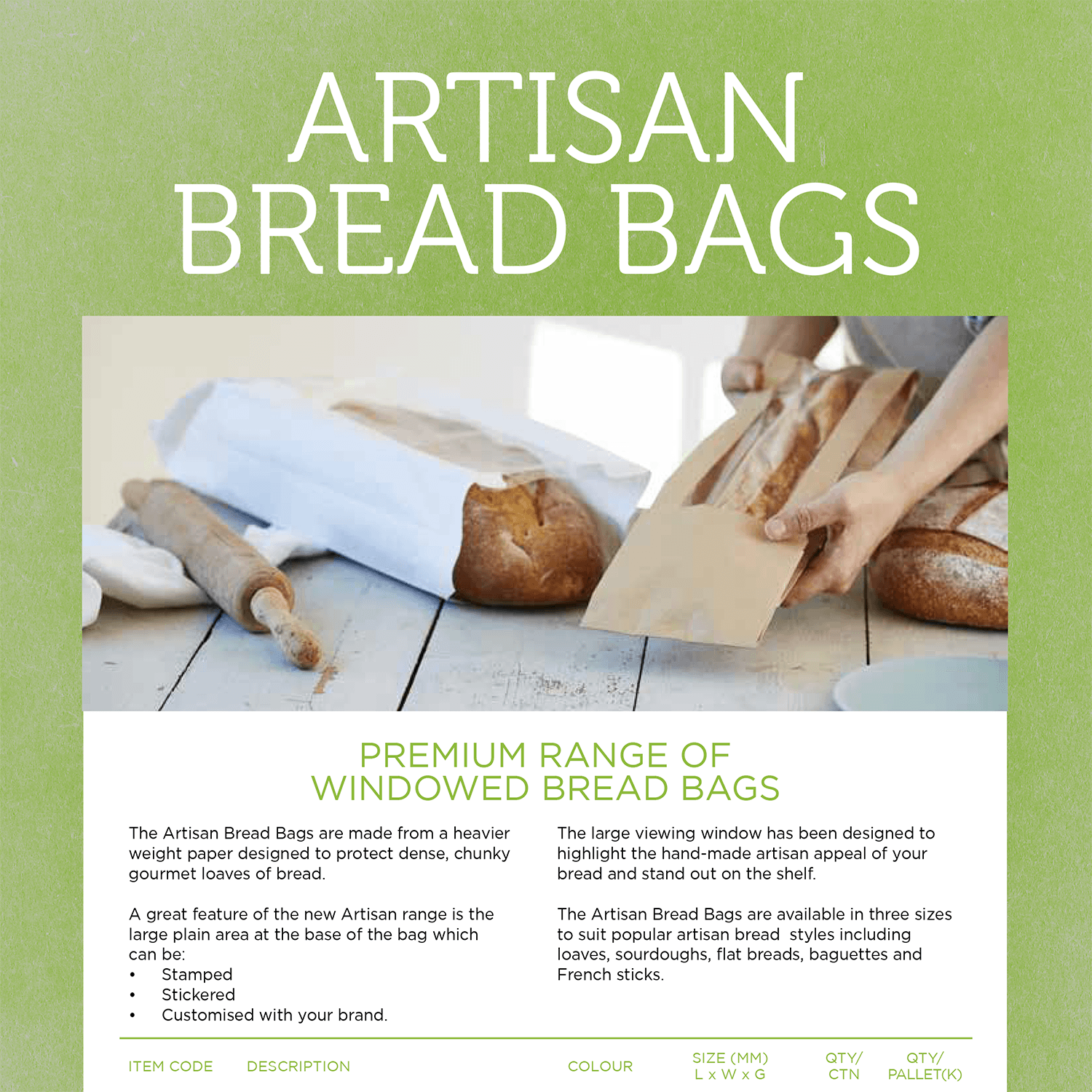 ARTISAN BREAD BAGS

PREMIUM RANGE OF WINDOWED BREAD BAGS

The Artisan Bread Bags are made from a heavier weight paper designed to protect dense, chunky gourmet loaves of bread.

A great feature of the new Artisan range is the large plain area at the base of the bag which can be:
• Stamped
• Stickered
• Customised with your brand.

The large viewing window has been designed to highlight the hand-made artisan appeal of your bread and stand out on the shelf.

The Artisan Bread Bags are available in three sizes to suit popular artisan bread styles including loaves, sourdoughs, flat breads, baguettes and French sticks.

| ITEM CODE | DESCRIPTION | COLOUR | SIZE (MM) L x W x G | QTY/ CTN | QTY/ PALLET(K) |
|---|---|---|---|---|---|